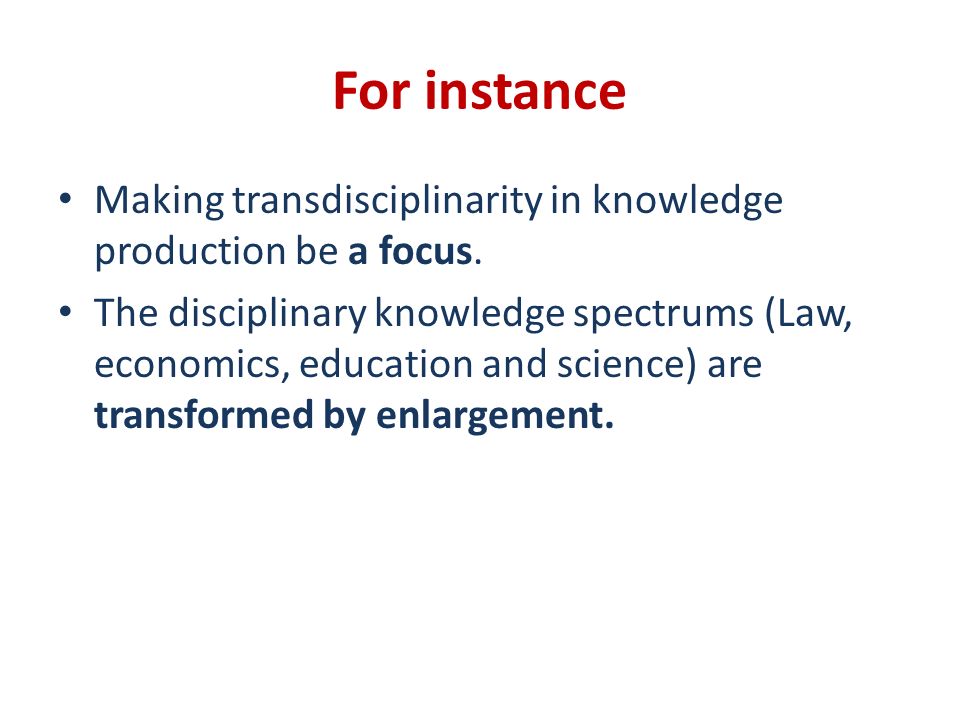 For instance

• Making transdisciplinarity in knowledge production be a focus.
• The disciplinary knowledge spectrums (Law, economics, education and science) are transformed by enlargement.